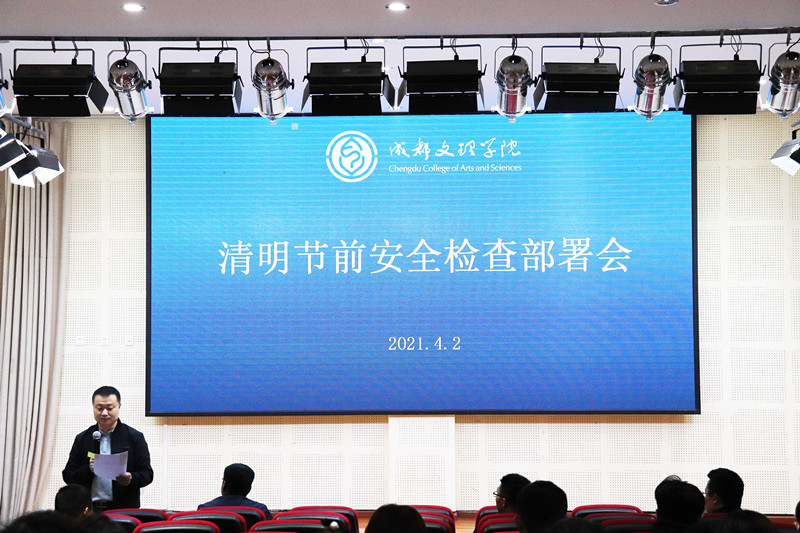 成都文理学院
Chengdu College of Arts and Sciences

清明节前安全检查部署会

2021.4.2